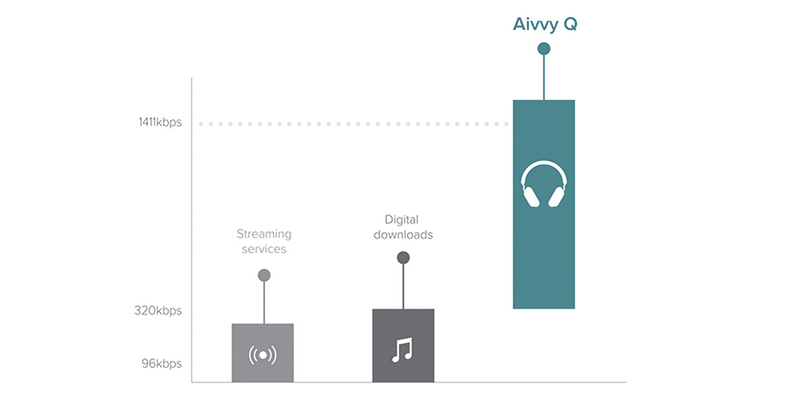 Aivvy Q

1411kbps

Streaming services

Digital downloads

320kbps

96kbps